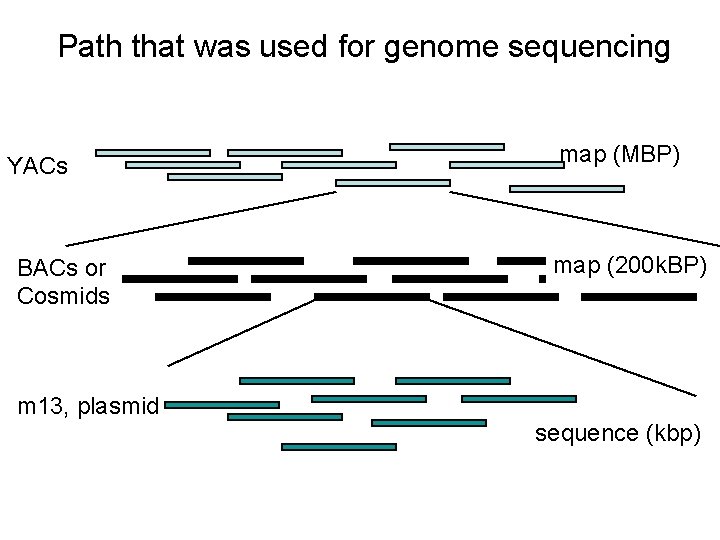 Path that was used for genome sequencing

YACs

map (MBP)

BACs or Cosmids

map (200kBP)

m13, plasmid

sequence (kbp)